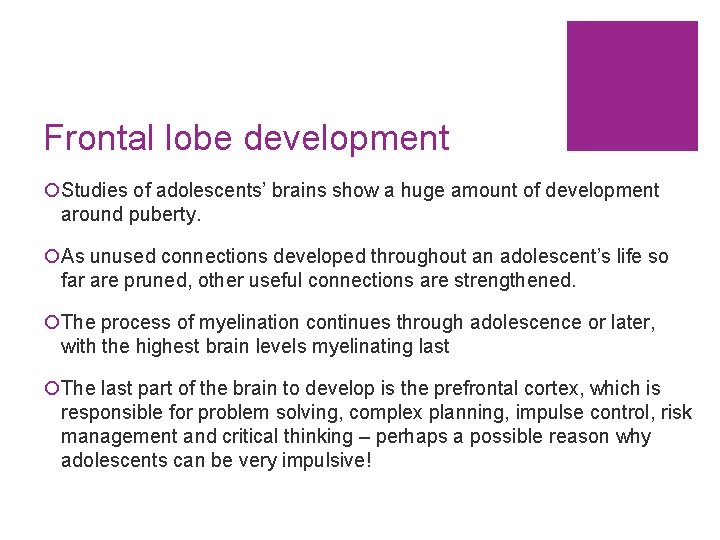 Frontal lobe development

Studies of adolescents’ brains show a huge amount of development around puberty.

As unused connections developed throughout an adolescent’s life so far are pruned, other useful connections are strengthened.

The process of myelination continues through adolescence or later, with the highest brain levels myelinating last

The last part of the brain to develop is the prefrontal cortex, which is responsible for problem solving, complex planning, impulse control, risk management and critical thinking – perhaps a possible reason why adolescents can be very impulsive!